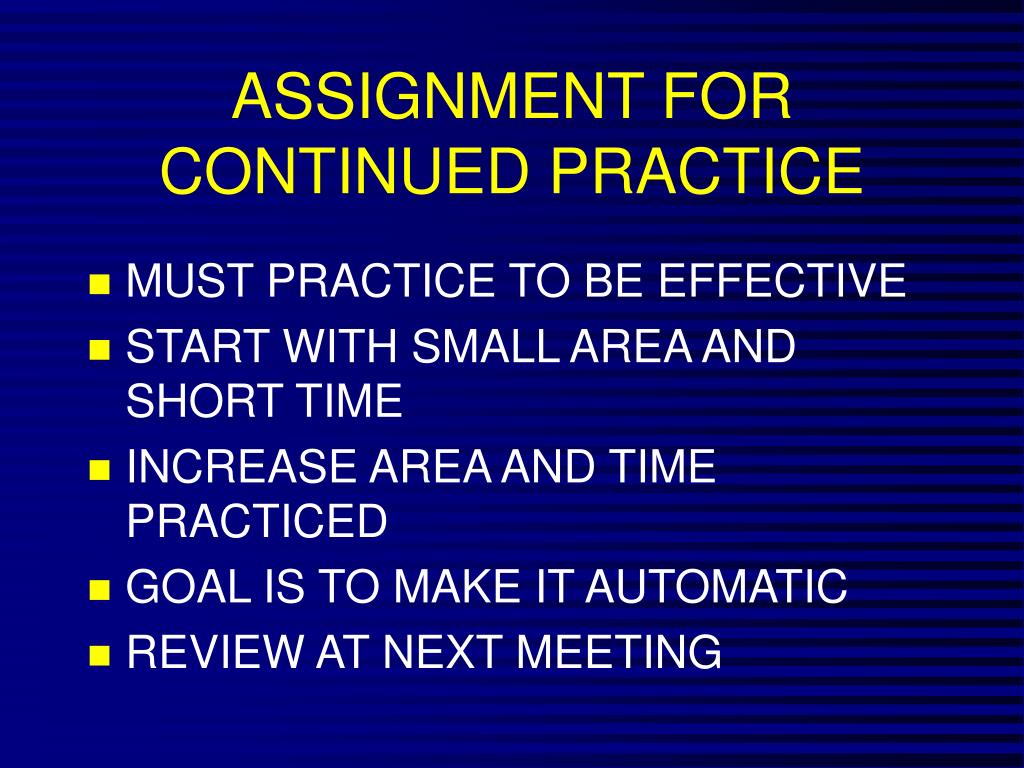 ASSIGNMENT FOR CONTINUED PRACTICE

- MUST PRACTICE TO BE EFFECTIVE
- START WITH SMALL AREA AND SHORT TIME
- INCREASE AREA AND TIME PRACTICED
- GOAL IS TO MAKE IT AUTOMATIC
- REVIEW AT NEXT MEETING